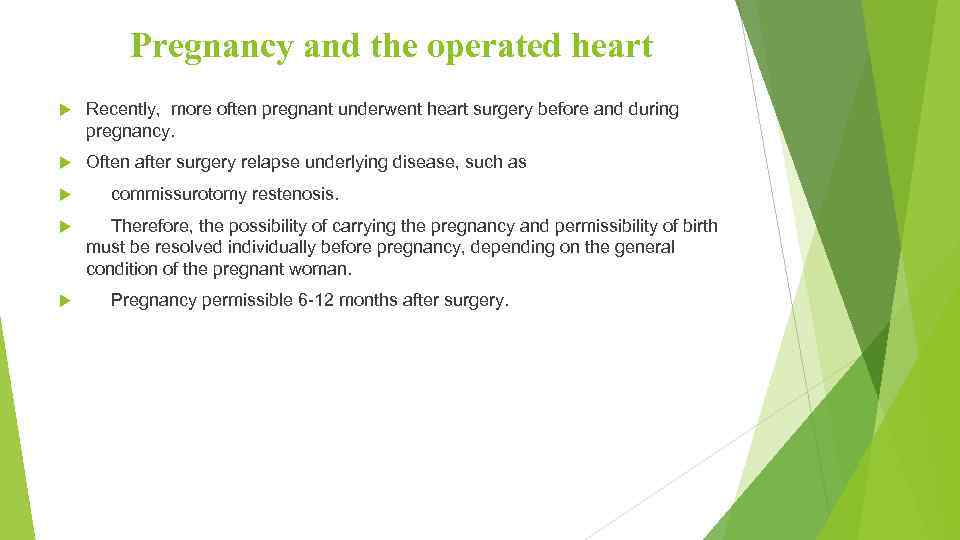 Pregnancy and the operated heart

Recently, more often pregnant underwent heart surgery before and during pregnancy.

Often after surgery relapse underlying disease, such as

commissurotomy restenosis.

Therefore, the possibility of carrying the pregnancy and permissibility of birth must be resolved individually before pregnancy, depending on the general condition of the pregnant woman.

Pregnancy permissible 6-12 months after surgery.